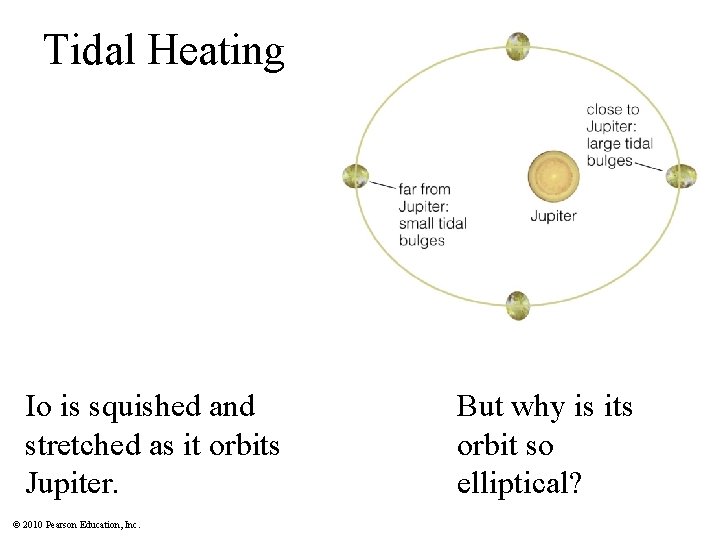 Tidal Heating

close to Jupiter: large tidal bulges

far from Jupiter: small tidal bulges

Jupiter

Io is squished and stretched as it orbits Jupiter.

But why is its orbit so elliptical?

© 2010 Pearson Education, Inc.